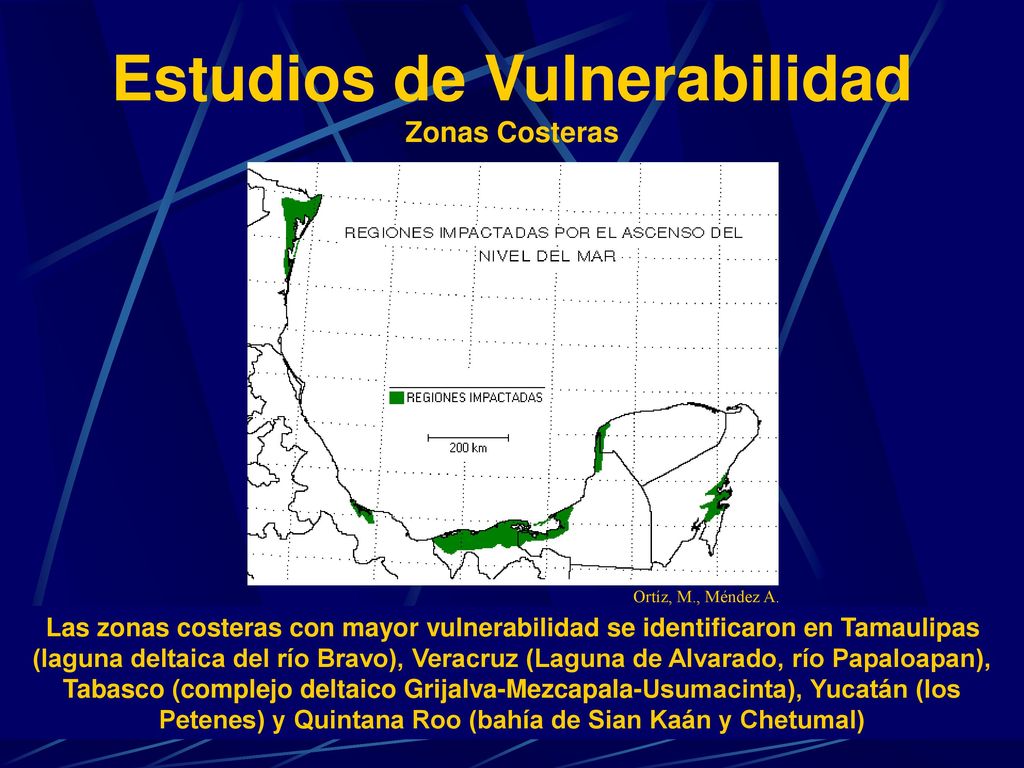 Estudios de Vulnerabilidad
Zonas Costeras

REGIONES IMPACTADAS POR EL ASCENSO DEL NIVEL DEL MAR

REGIONES IMPACTADAS

200 km

Ortíz, M., Méndez A.

Las zonas costeras con mayor vulnerabilidad se identificaron en Tamaulipas (laguna deltaica del río Bravo), Veracruz (Laguna de Alvarado, río Papaloapan), Tabasco (complejo deltaico Grijalva-Mezcapala-Usumacinta), Yucatán (los Petenes) y Quintana Roo (bahía de Sian Kaán y Chetumal)